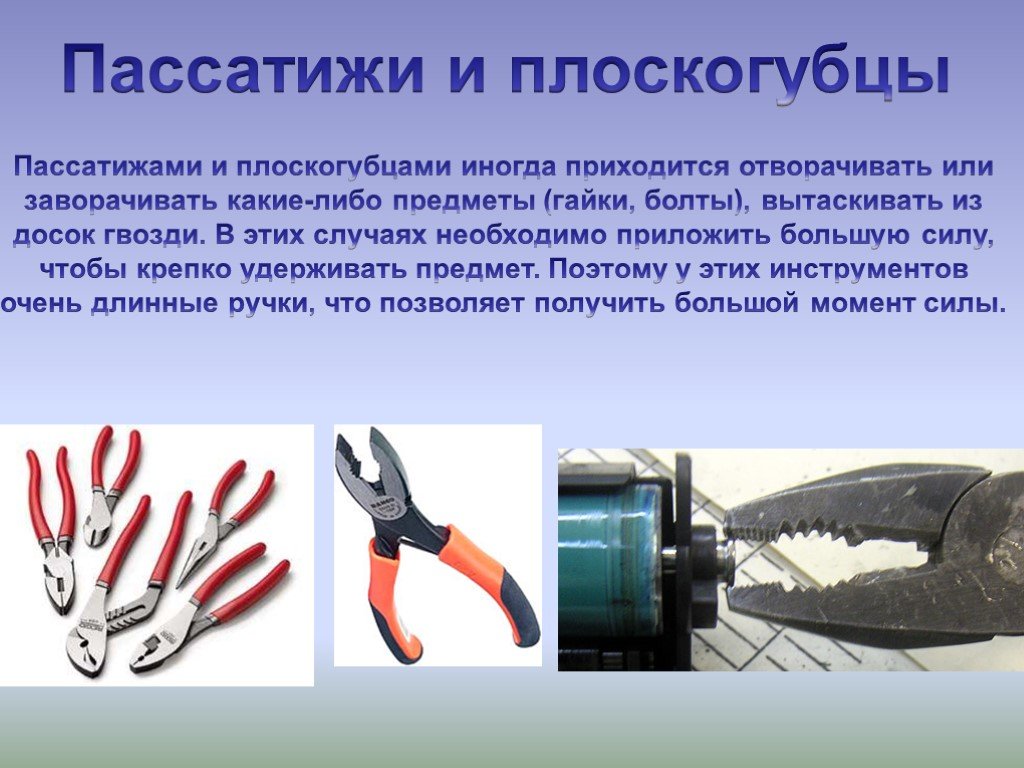 Пассатижи и плоскогубцы

Пассатижами и плоскогубцами иногда приходится отворачивать или заворачивать какие-либо предметы (гайки, болты), вытаскивать из досок гвозди. В этих случаях необходимо приложить большую силу, чтобы крепко удерживать предмет. Поэтому у этих инструментов очень длинные ручки, что позволяет получить большой момент силы.